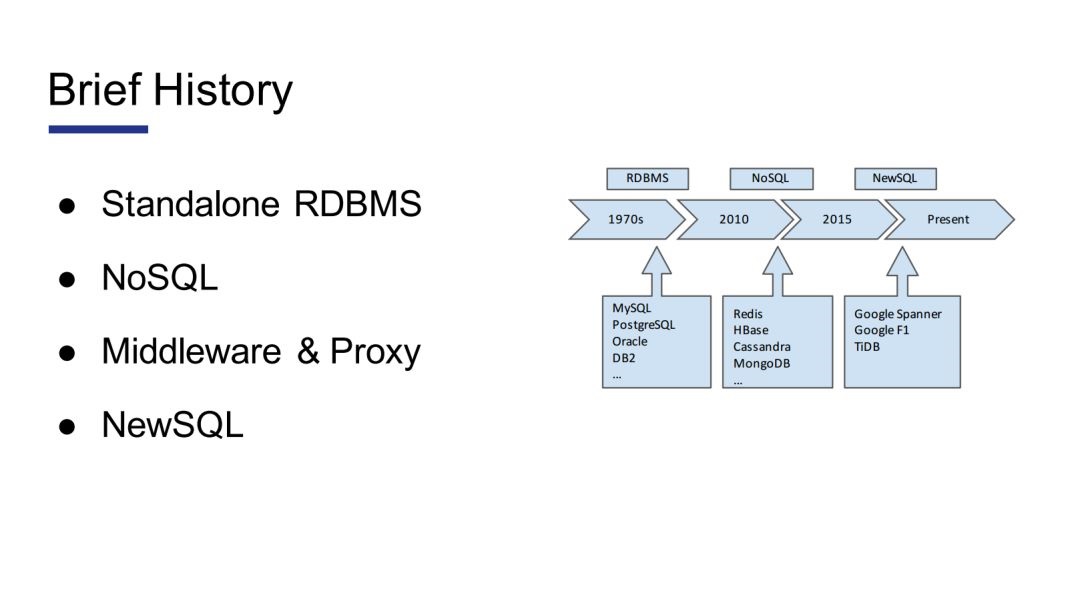 Brief History

● Standalone RDBMS

● NoSQL

● Middleware & Proxy

● NewSQL

RDBMS

NoSQL

NewSQL

1970s

2010

2015

Present

MySQL
PostgreSQL
Oracle
DB2
...

Redis
HBase
Cassandra
MongoDB
...

Google Spanner
Google F1
TiDB